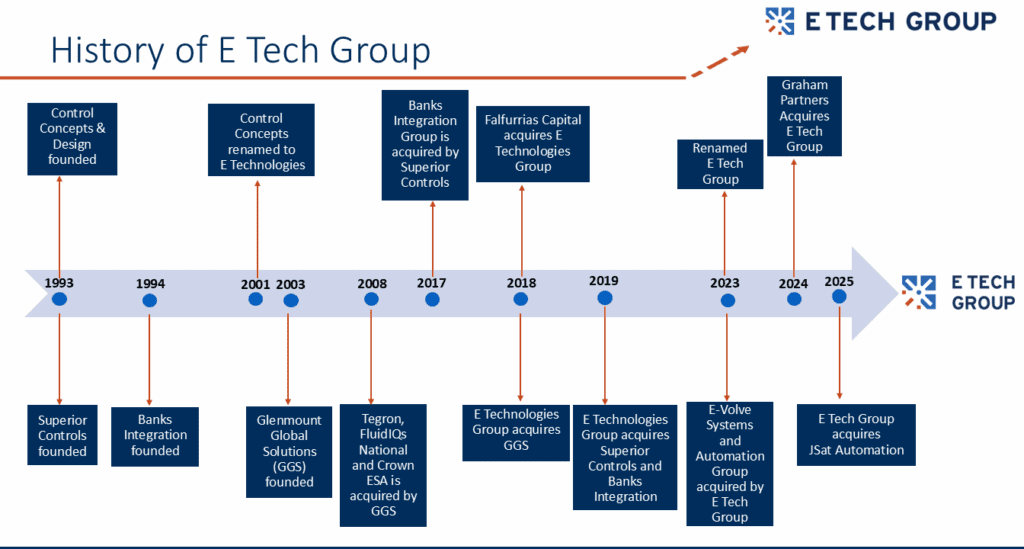 E TECH GROUP

History of E Tech Group

Control Concepts & Design founded

Control Concepts renamed to E Technologies

Banks Integration Group is acquired by Superior Controls

Falfurrias Capital acquires E Technologies Group

Renamed E Tech Group

Graham Partners Acquires E Tech Group

1993

1994

2001

2003

2008

2017

2018

2019

2023

2024

2025

E TECH GROUP

Superior Controls founded

Banks Integration founded

Glenmount Global Solutions (GGS) founded

Tegron, FluidIQs National and Crown ESA is acquired by GGS

E Technologies Group acquires GGS

E Technologies Group acquires Superior Controls and Banks Integration

E-Volve Systems and Automation Group acquired by E Tech Group

E Tech Group acquires JSat Automation